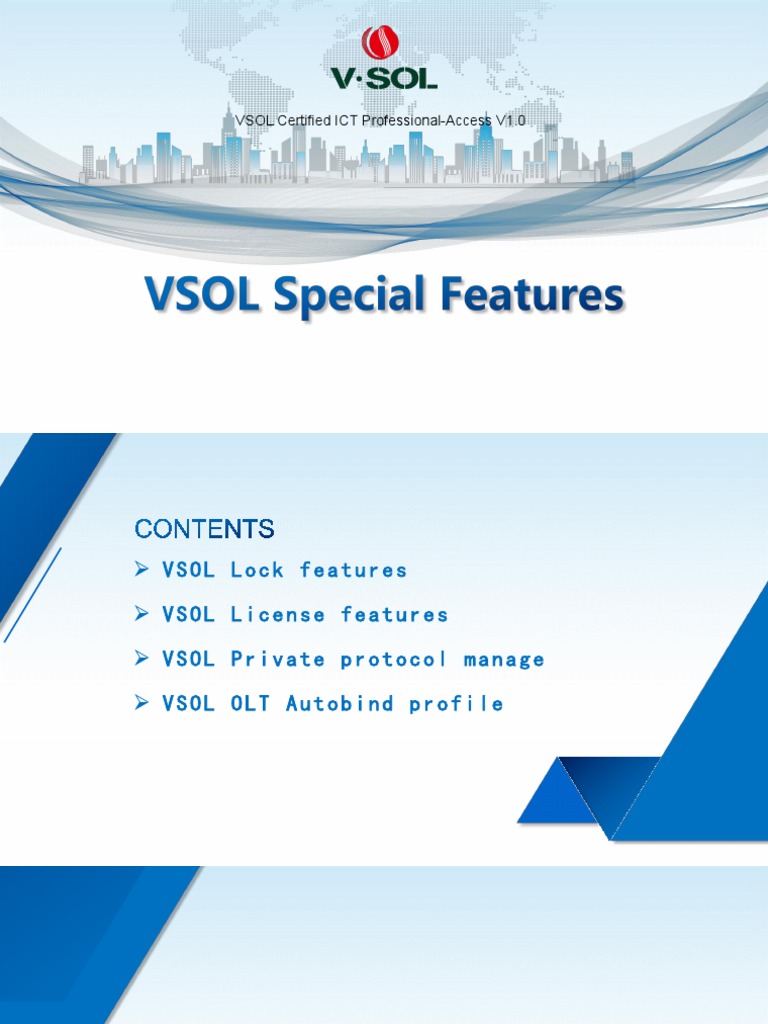 V·SOL

VSOL Certified ICT Professional-Access V1.0

VSOL Special Features

CONTENTS

➢ VSOL Lock features

➢ VSOL License features

➢ VSOL Private protocol manage

➢ VSOL OLT Autobind profile